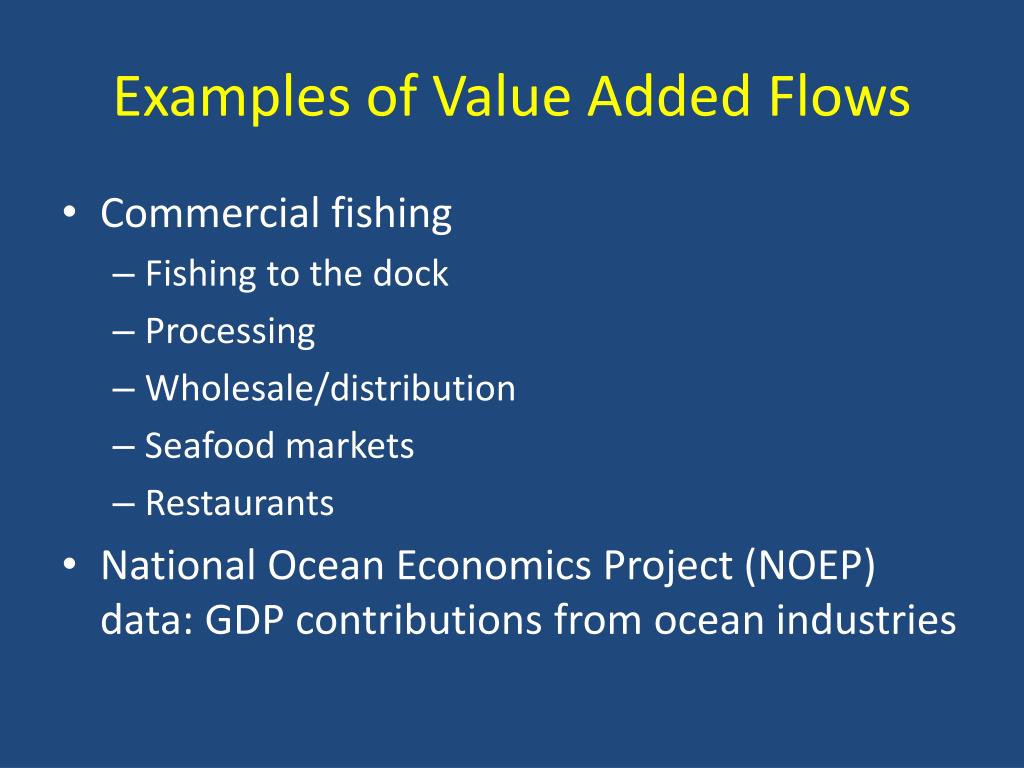 Examples of Value Added Flows

• Commercial fishing
– Fishing to the dock
– Processing
– Wholesale/distribution
– Seafood markets
– Restaurants
• National Ocean Economics Project (NOEP) data: GDP contributions from ocean industries